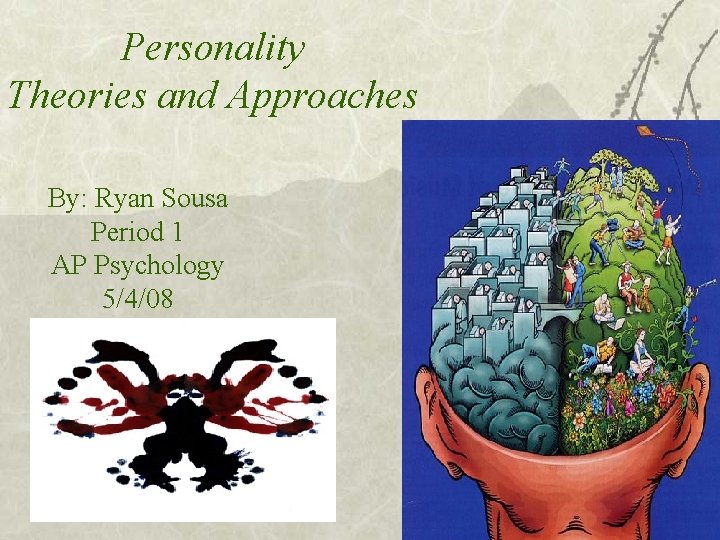 Personality
Theories and Approaches

By: Ryan Sousa
Period 1
AP Psychology
5/4/08